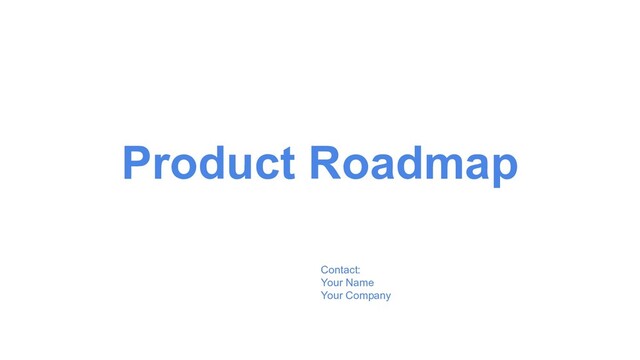 Product Roadmap

Contact:
Your Name
Your Company